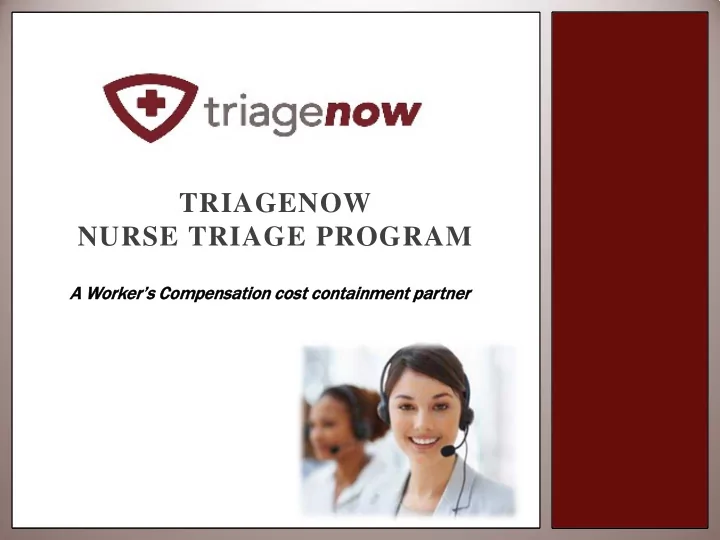 triagenow

TRIAGENOW
NURSE TRIAGE PROGRAM

A Worker's Compensation cost containment partner